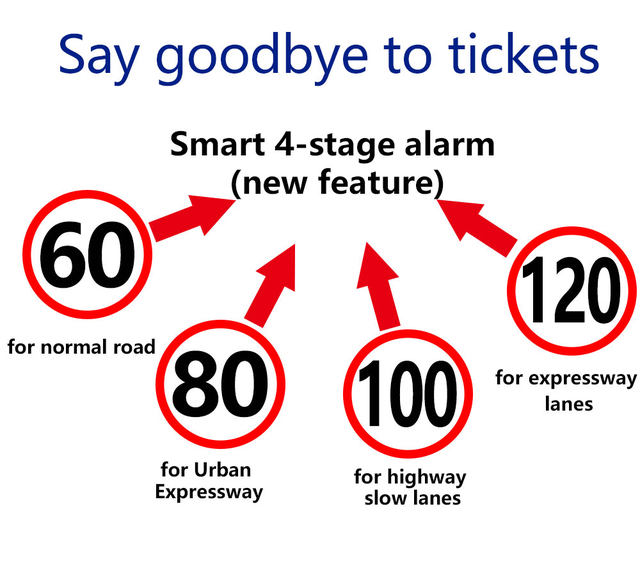 Say goodbye to tickets

Smart 4-stage alarm
(new feature)

60

for normal road

80

for Urban Expressway

100

for highway slow lanes

120

for expressway lanes